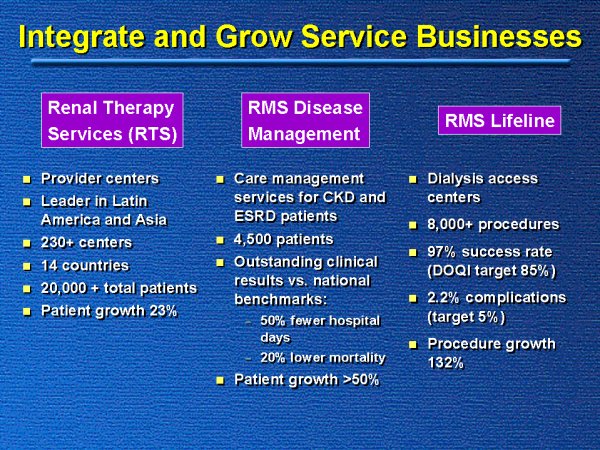 Integrate and Grow Service Businesses

Renal Therapy Services (RTS)

- Provider centers
- Leader in Latin America and Asia
- 230+ centers
- 14 countries
- 20,000 + total patients
- Patient growth 23%

RMS Disease Management

- Care management services for CKD and ESRD patients
- 4,500 patients
- Outstanding clinical results vs. national benchmarks:
  - 50% fewer hospital days
  - 20% lower mortality
- Patient growth >50%

RMS Lifeline

- Dialysis access centers
- 8,000+ procedures
- 97% success rate (DOQI target 85%)
- 2.2% complications (target 5%)
- Procedure growth 132%